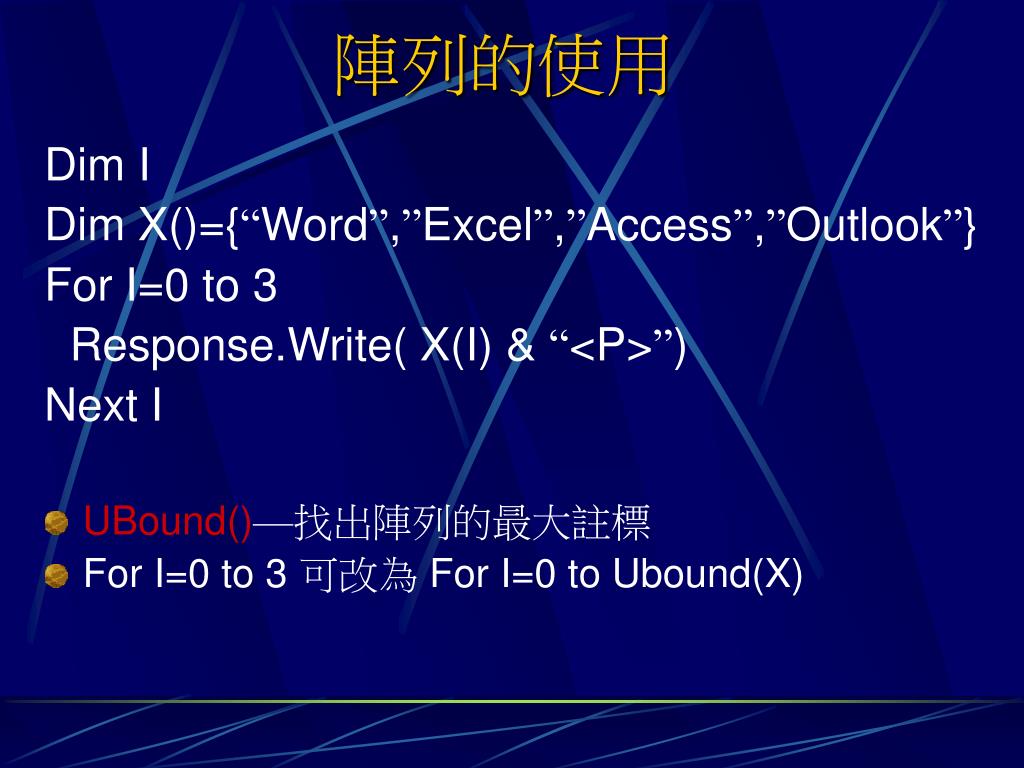 陣列的使用

Dim I
Dim X()={“Word”,”Excel”,”Access”,”Outlook”}
For I=0 to 3
Response.Write( X(I) & “<P>”)
Next I

UBound()—找出陣列的最大註標
For I=0 to 3 可改為 For I=0 to Ubound(X)